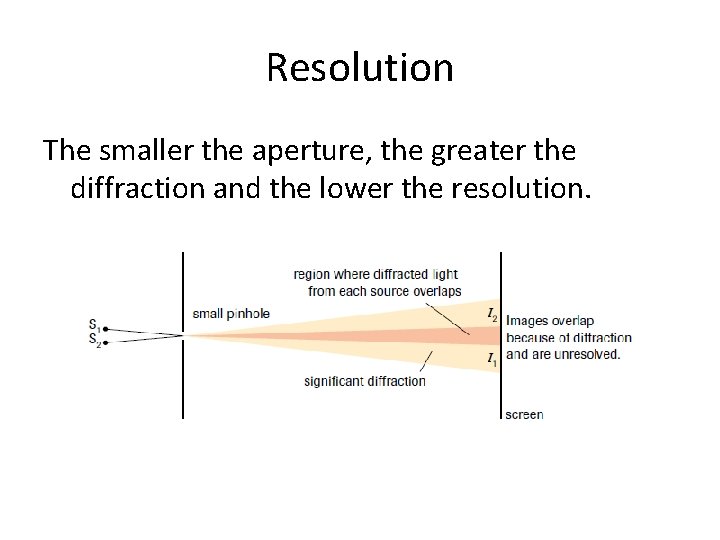 Resolution

The smaller the aperture, the greater the diffraction and the lower the resolution.

$S_1$
$S_2$
small pinhole
region where diffracted light from each source overlaps
significant diffraction
$I_2$
$I_1$
Images overlap because of diffraction and are unresolved.
screen